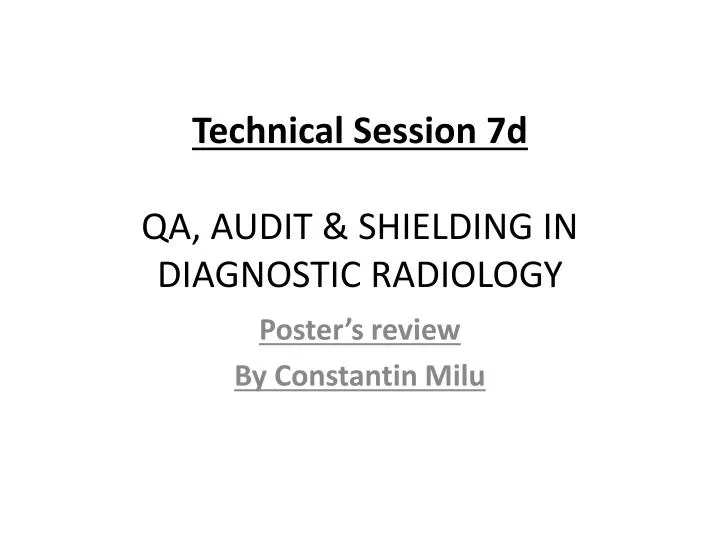 Technical Session 7d

QA, AUDIT & SHIELDING IN DIAGNOSTIC RADIOLOGY

Poster’s review

By Constantin Milu